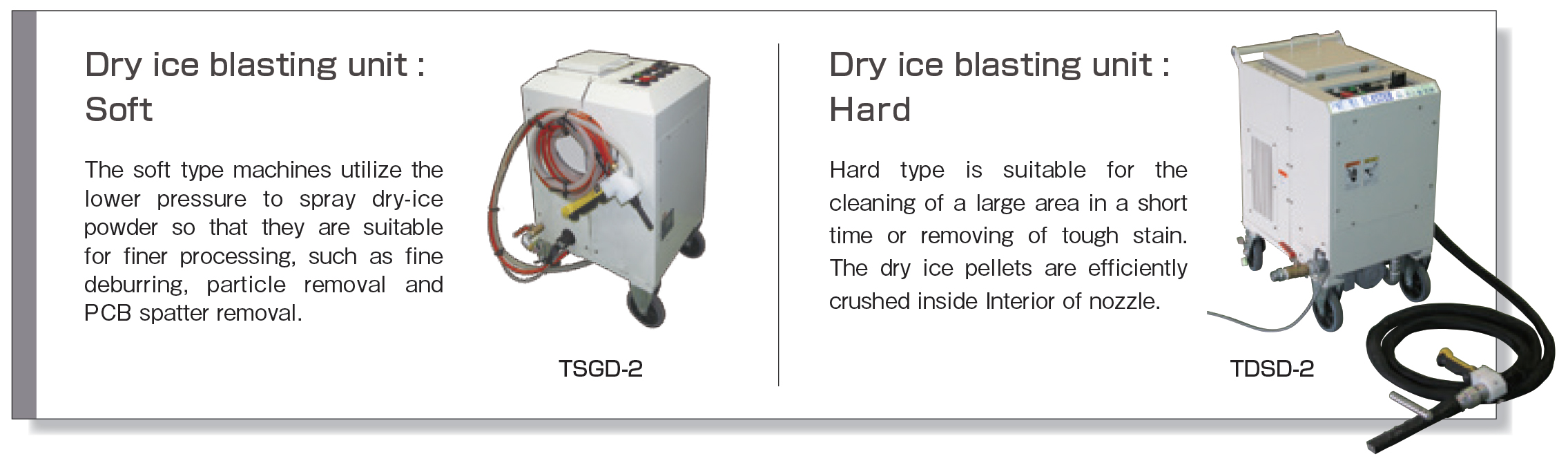 Dry ice blasting unit : Soft

The soft type machines utilize the lower pressure to spray dry-ice powder so that they are suitable for finer processing, such as fine deburring, particle removal and PCB spatter removal.

TSGD-2

Dry ice blasting unit : Hard

Hard type is suitable for the cleaning of a large area in a short time or removing of tough stain. The dry ice pellets are efficiently crushed inside Interior of nozzle.

TDSD-2